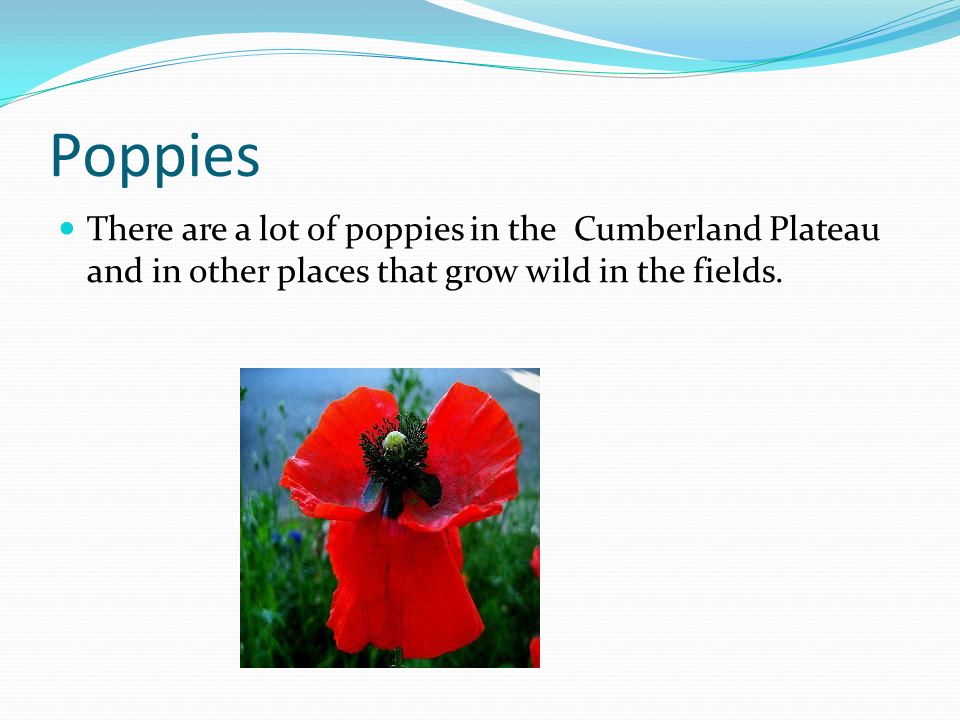 Poppies

There are a lot of poppies in the  Cumberland Plateau and in other places that grow wild in the fields.